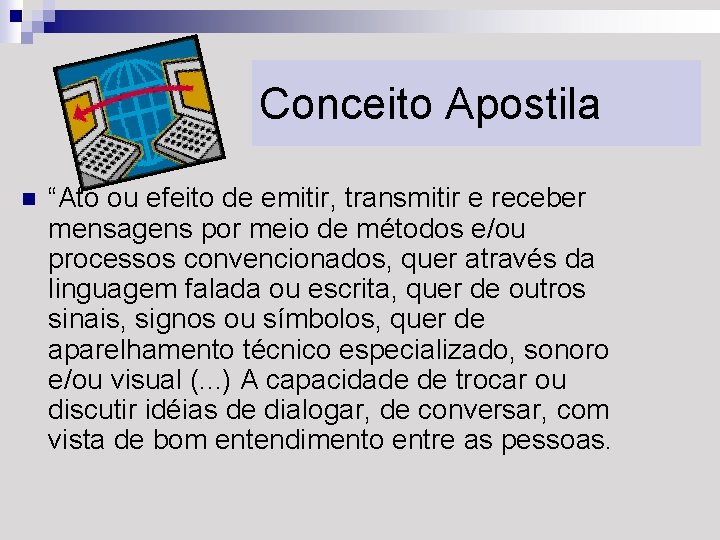 Conceito Apostila

“Ato ou efeito de emitir, transmitir e receber mensagens por meio de métodos e/ou processos convencionados, quer através da linguagem falada ou escrita, quer de outros sinais, signos ou símbolos, quer de aparelhamento técnico especializado, sonoro e/ou visual (...) A capacidade de trocar ou discutir idéias de dialogar, de conversar, com vista de bom entendimento entre as pessoas.